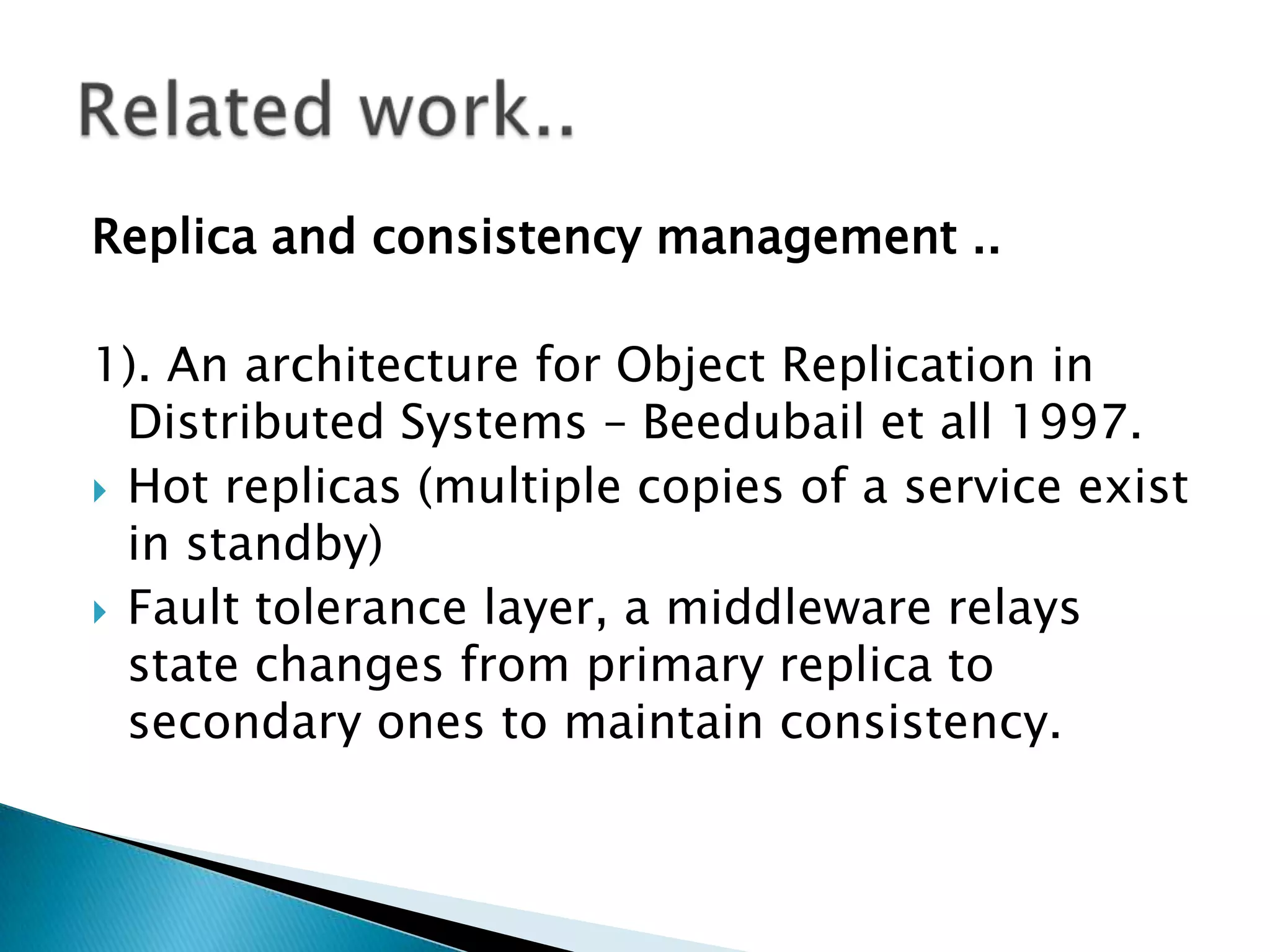 Related work..

Replica and consistency management ..

1). An architecture for Object Replication in Distributed Systems – Beedubail et all 1997.

Hot replicas (multiple copies of a service exist in standby)

Fault tolerance layer, a middleware relays state changes from primary replica to secondary ones to maintain consistency.